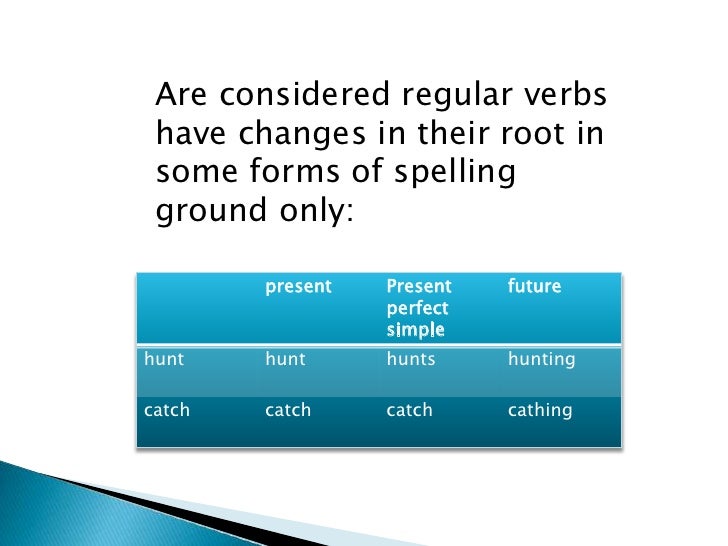 Are considered regular verbs have changes in their root in some forms of spelling ground only:

| | present | Present perfect simple | future |
|---|---|---|---|
| hunt | hunt | hunts | hunting |
| catch | catch | catch | cathing |